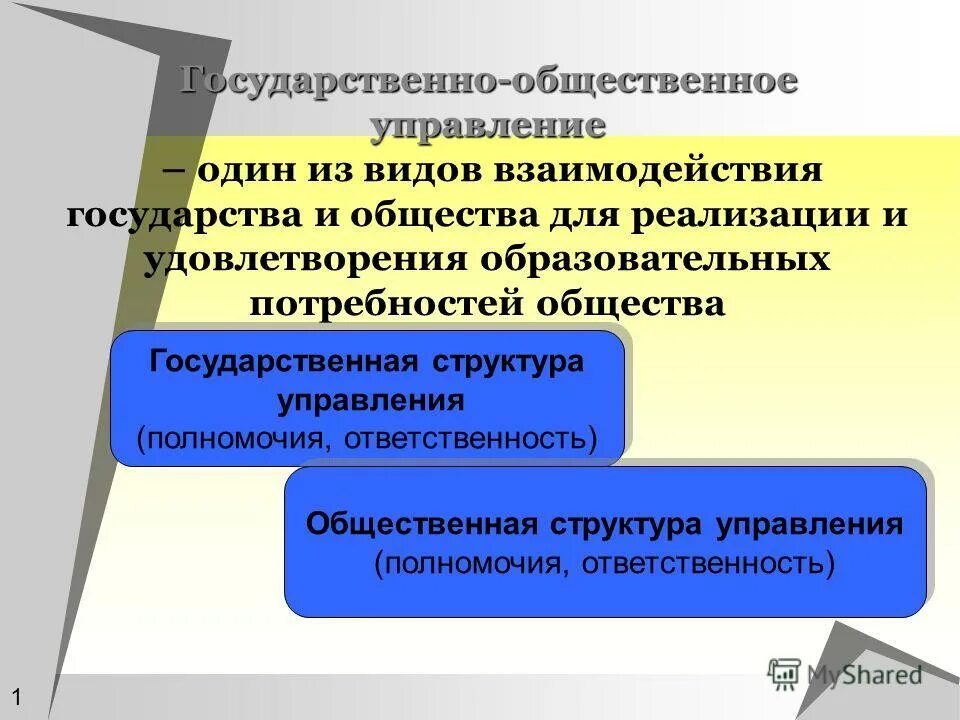 Государственно-общественное управление

– один из видов взаимодействия государства и общества для реализации и удовлетворения образовательных потребностей общества

Государственная структура управления
(полномочия, ответственность)

Общественная структура управления
(полномочия, ответственность)

MyShared

1